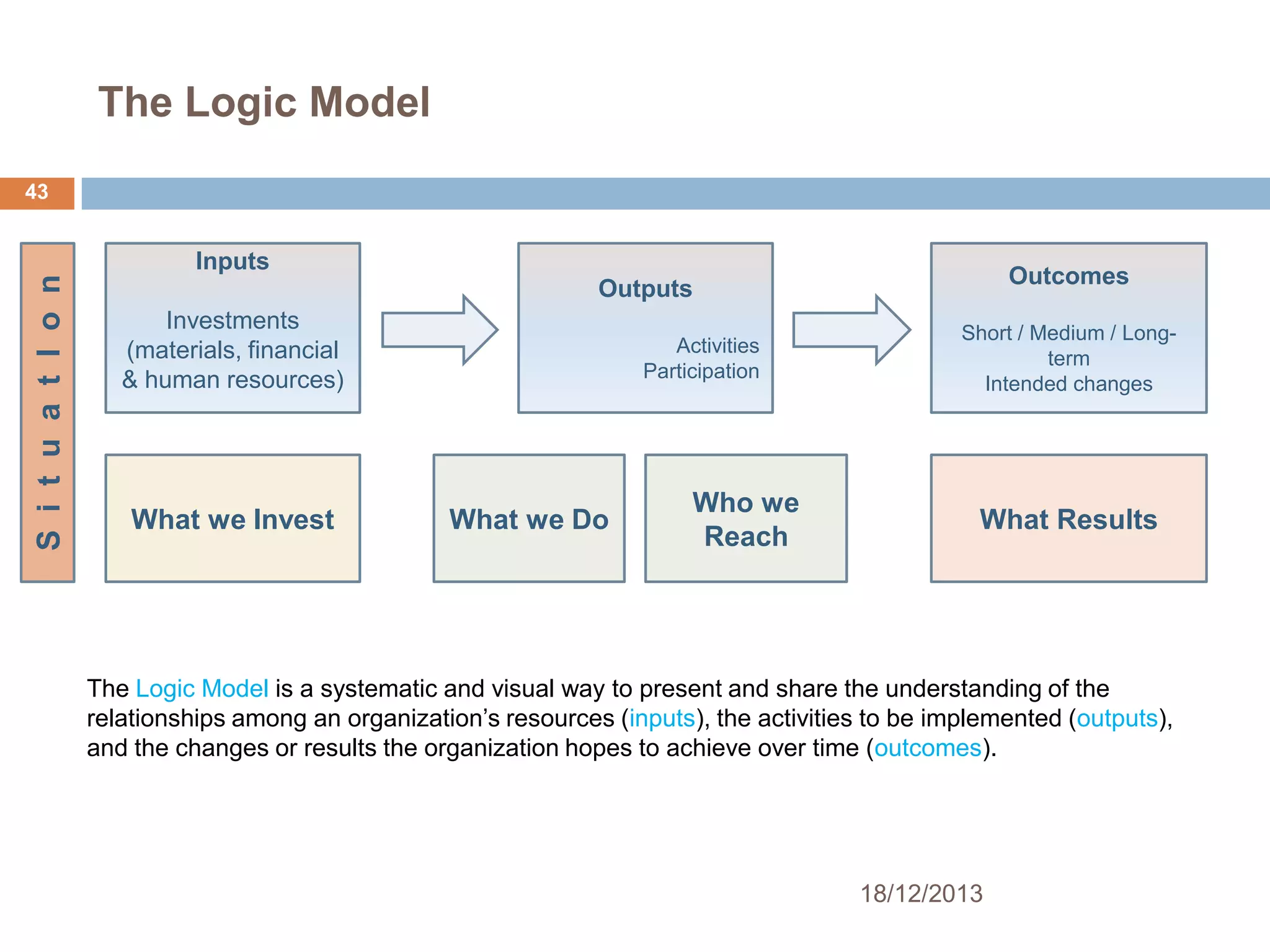 The Logic Model

43

Situation

Inputs

Investments (materials, financial & human resources)

Outputs

Activities
Participation

Outcomes

Short / Medium / Long-term
Intended changes

What we Invest

What we Do

Who we Reach

What Results

The Logic Model is a systematic and visual way to present and share the understanding of the relationships among an organization's resources (inputs), the activities to be implemented (outputs), and the changes or results the organization hopes to achieve over time (outcomes).

18/12/2013